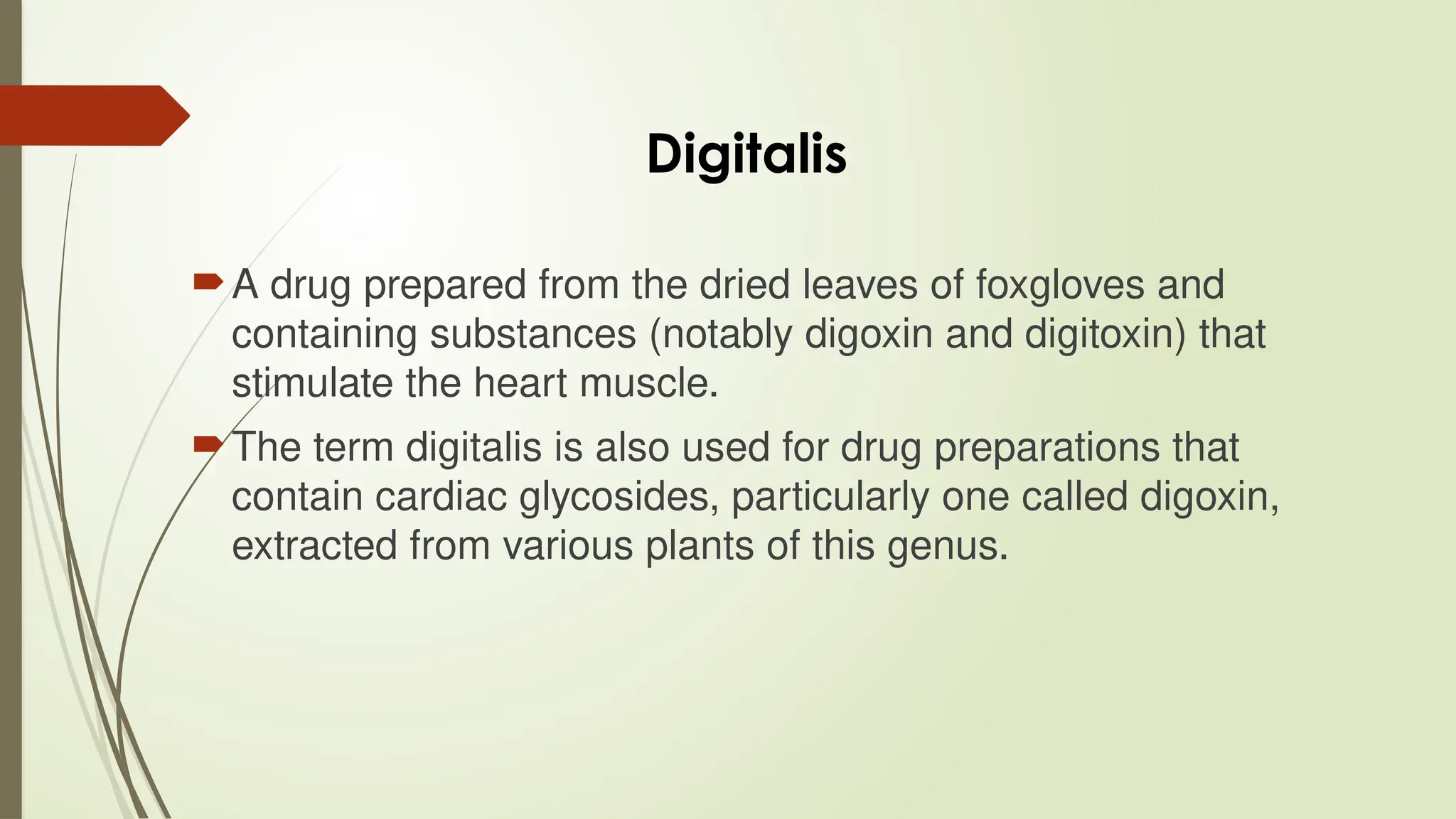 Digitalis

A drug prepared from the dried leaves of foxgloves and containing substances (notably digoxin and digitoxin) that stimulate the heart muscle.

The term digitalis is also used for drug preparations that contain cardiac glycosides, particularly one called digoxin, extracted from various plants of this genus.